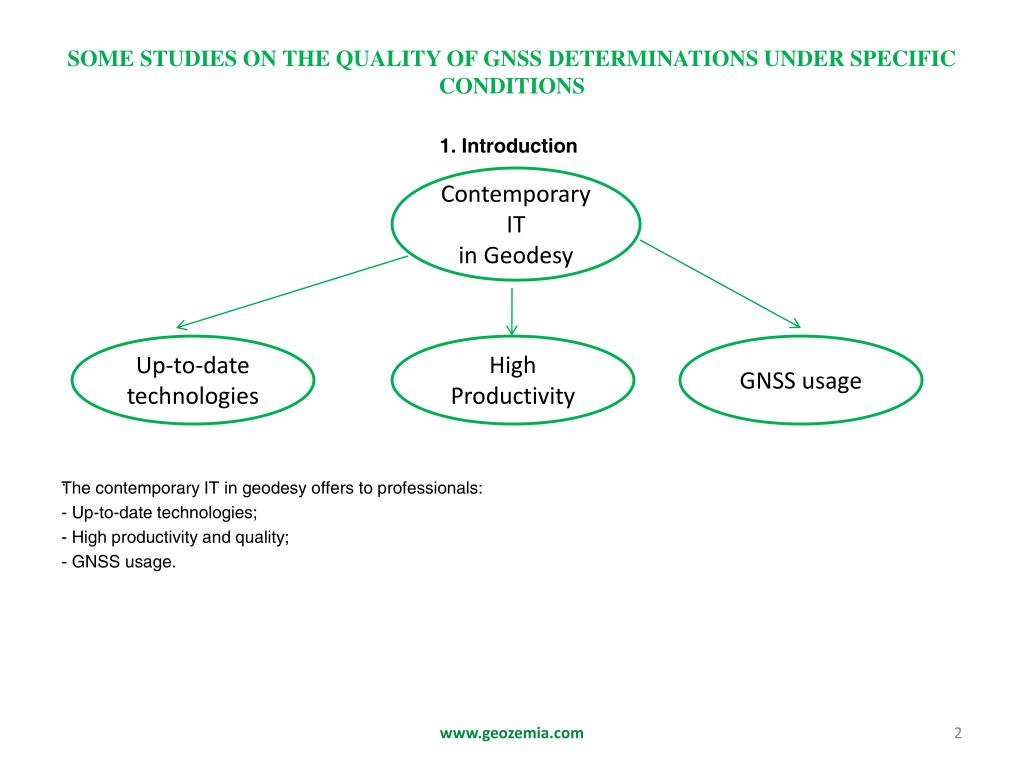 SOME STUDIES ON THE QUALITY OF GNSS DETERMINATIONS UNDER SPECIFIC CONDITIONS

1. Introduction

Contemporary IT in Geodesy

Up-to-date technologies

High Productivity

GNSS usage

The contemporary IT in geodesy offers to professionals:
- Up-to-date technologies;
- High productivity and quality;
- GNSS usage.

www.geozemia.com

2